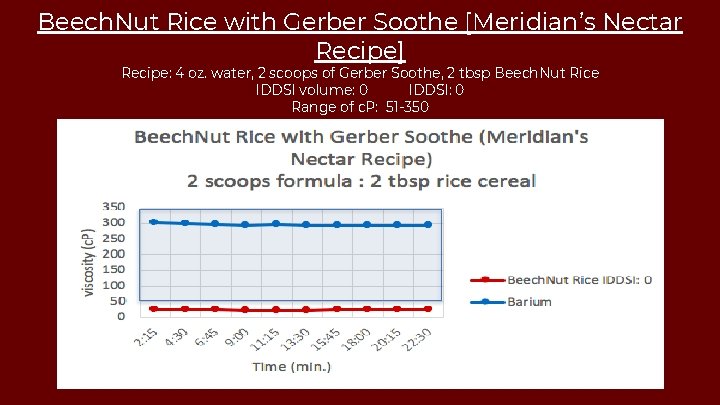 BeechNut Rice with Gerber Soothe [Meridian's Nectar Recipe]

Recipe: 4 oz. water, 2 scoops of Gerber Soothe, 2 tbsp BeechNut Rice
IDDSI volume: 0 IDDSI: 0
Range of cP: 51-350

BeechNut Rice with Gerber Soothe (Meridian's Nectar Recipe)
2 scoops formula : 2 tbsp rice cereal

viscosity (cP)
350
300
250
200
150
100
50
0

2:15 4:30 6:45 9:00 11:15 13:30 15:45 18:00 20:15 22:30
Time (min.)

BeechNut Rice IDDSI: 0
Barium